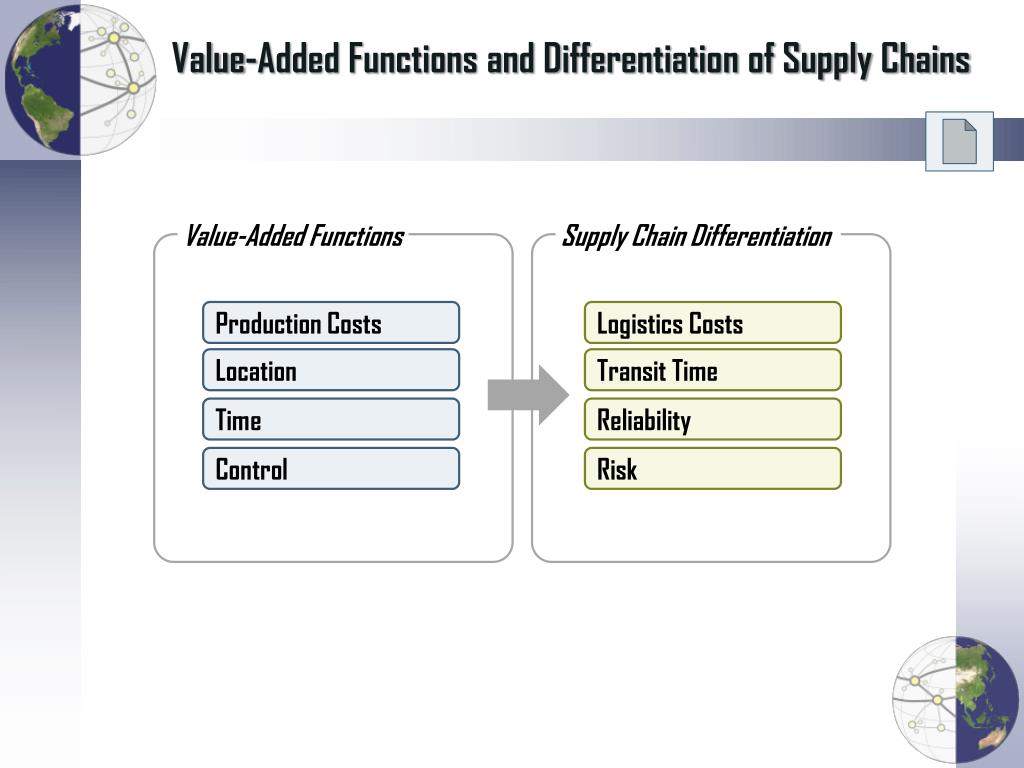 Value-Added Functions and Differentiation of Supply Chains

Value-Added Functions

Production Costs

Location

Time

Control

Supply Chain Differentiation

Logistics Costs

Transit Time

Reliability

Risk